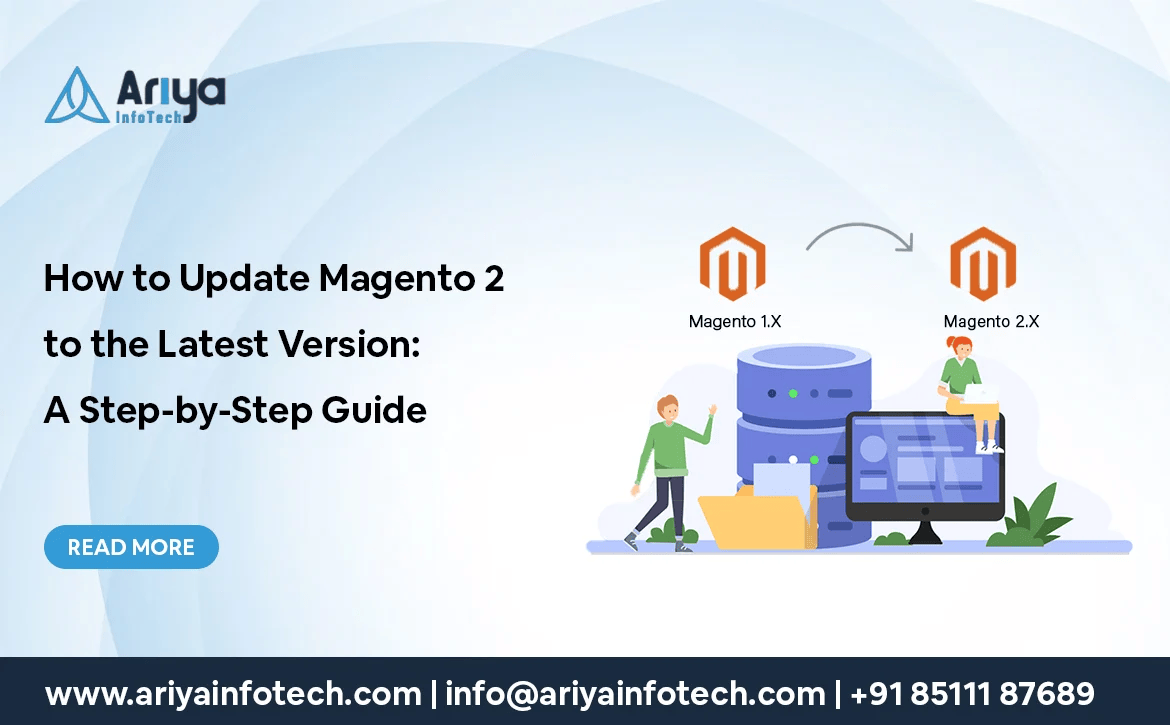 Ariya InfoTech

How to Update Magento 2 to the Latest Version: A Step-by-Step Guide

READ MORE

Magento 1.X

Magento 2.X

www.ariyainfotech.com | info@ariyainfotech.com | +91 85111 87689